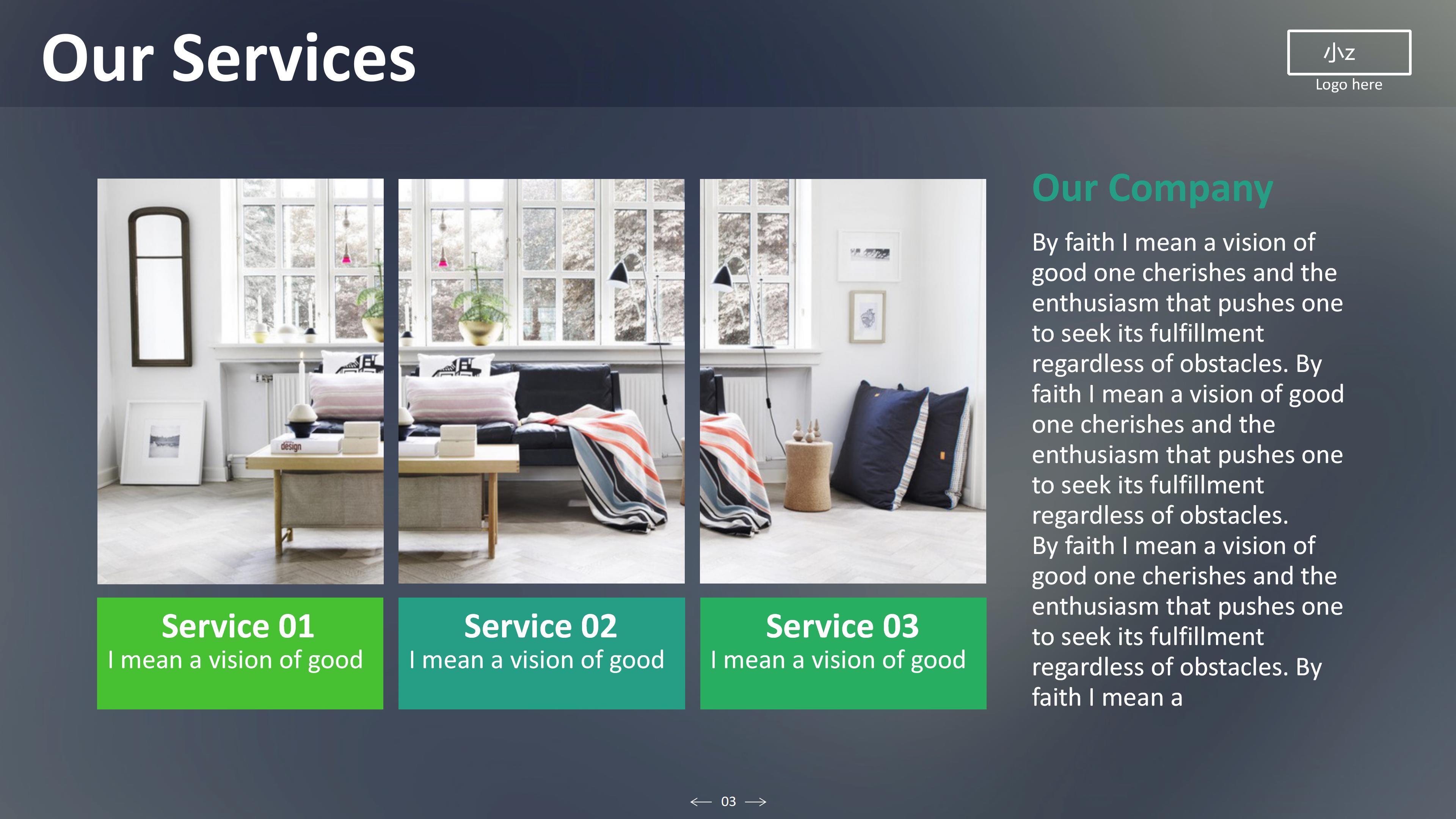 Our Services

小z
Logo here

design

Service 01
I mean a vision of good

Service 02
I mean a vision of good

Service 03
I mean a vision of good

Our Company

By faith I mean a vision of good one cherishes and the enthusiasm that pushes one to seek its fulfillment regardless of obstacles. By faith I mean a vision of good one cherishes and the enthusiasm that pushes one to seek its fulfillment regardless of obstacles.
By faith I mean a vision of good one cherishes and the enthusiasm that pushes one to seek its fulfillment regardless of obstacles. By faith I mean a

← 03 →